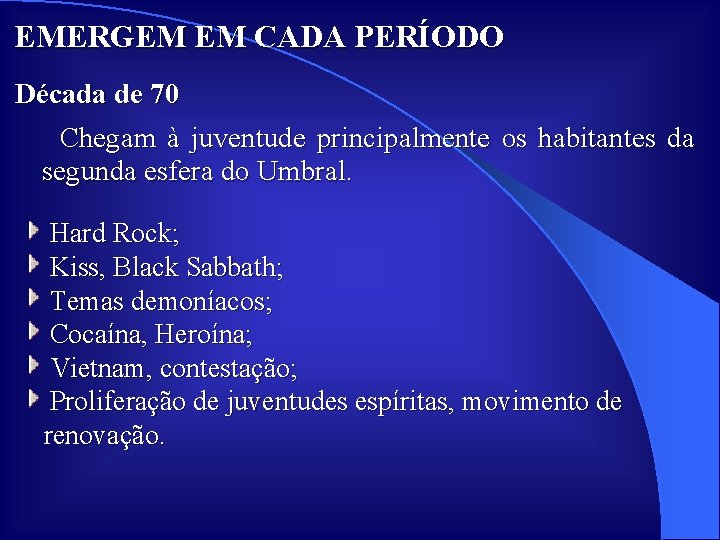 EMERGEM EM CADA PERÍODO

Década de 70

Chegam à juventude principalmente os habitantes da segunda esfera do Umbral.

Hard Rock;
Kiss, Black Sabbath;
Temas demoníacos;
Cocaína, Heroína;
Vietnam, contestação;
Proliferação de juventudes espíritas, movimento de renovação.